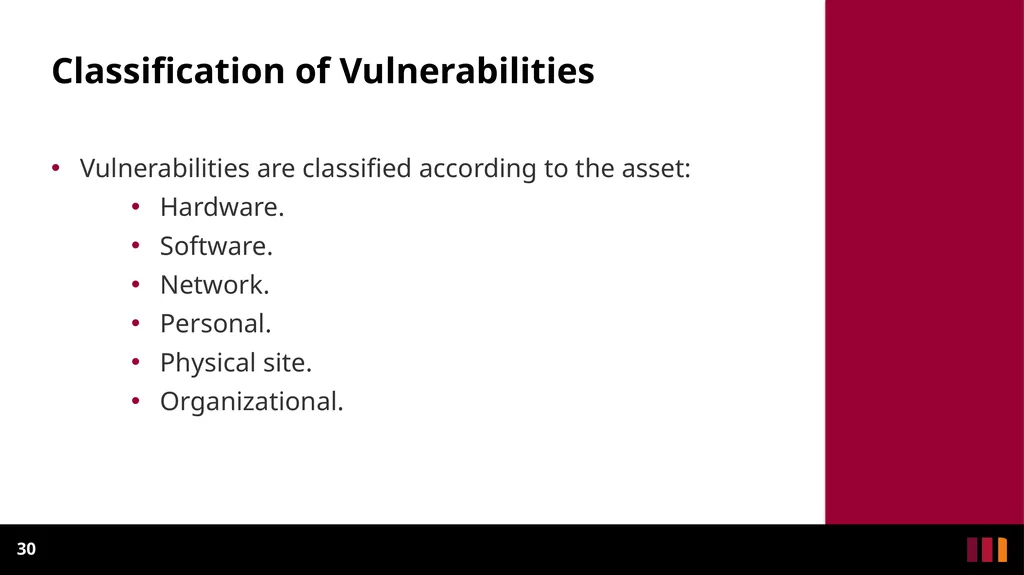 Classification of Vulnerabilities

• Vulnerabilities are classified according to the asset:
  • Hardware.
  • Software.
  • Network.
  • Personal.
  • Physical site.
  • Organizational.

30